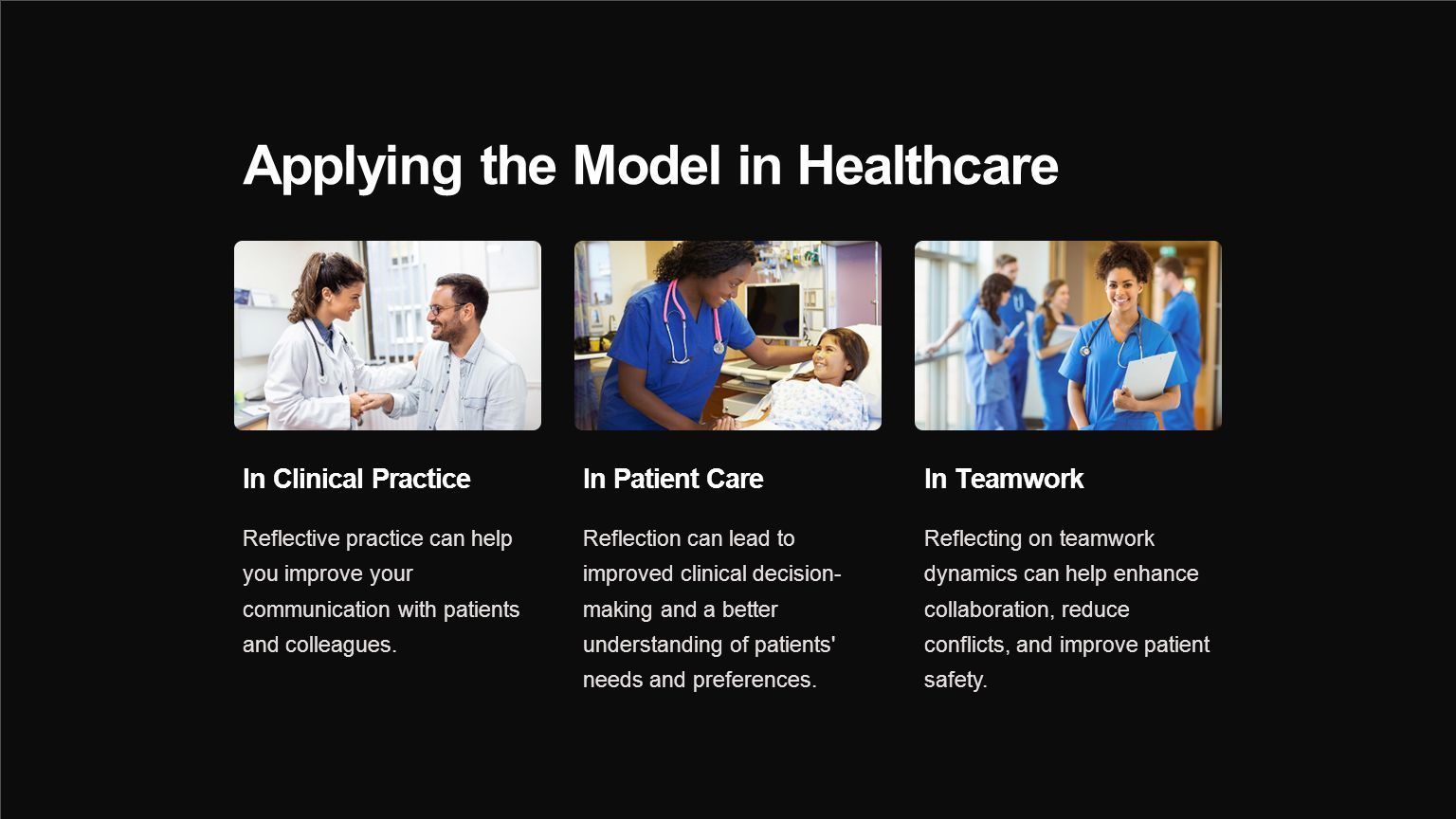 Applying the Model in Healthcare

In Clinical Practice

Reflective practice can help you improve your communication with patients and colleagues.

In Patient Care

Reflection can lead to improved clinical decision-making and a better understanding of patients' needs and preferences.

In Teamwork

Reflecting on teamwork dynamics can help enhance collaboration, reduce conflicts, and improve patient safety.